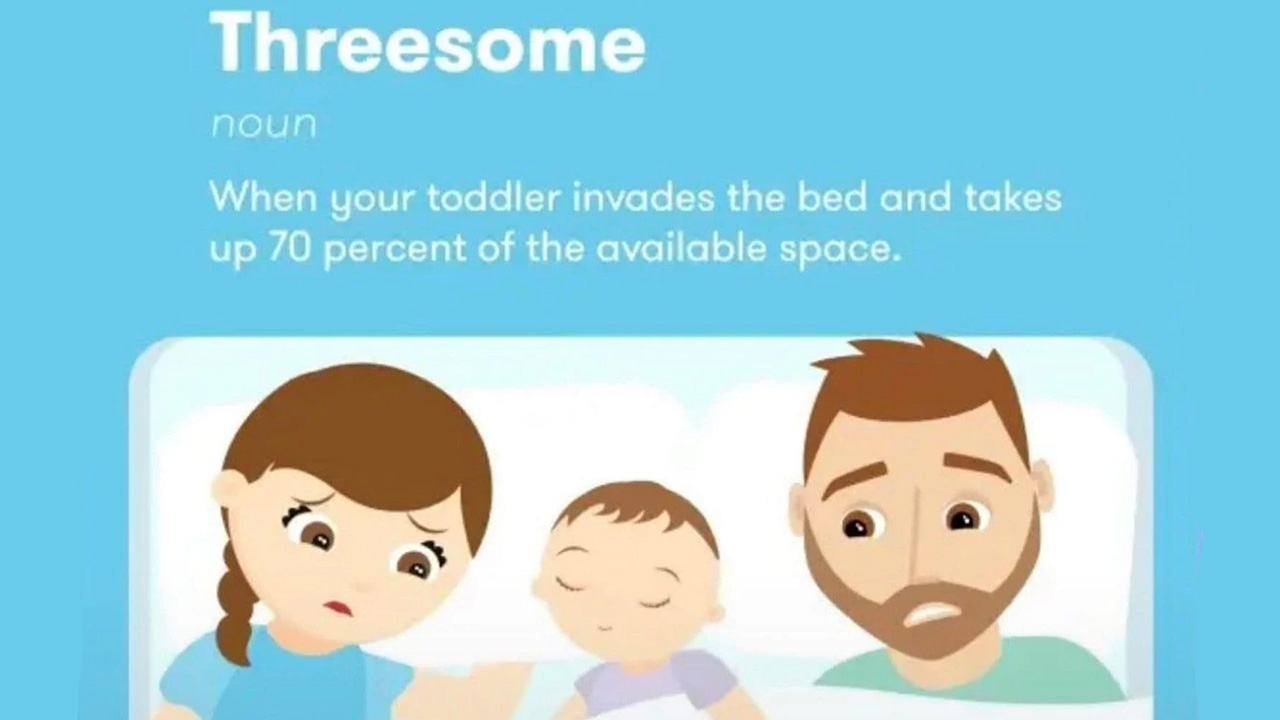 Threesome

noun

When your toddler invades the bed and takes up 70 percent of the available space.